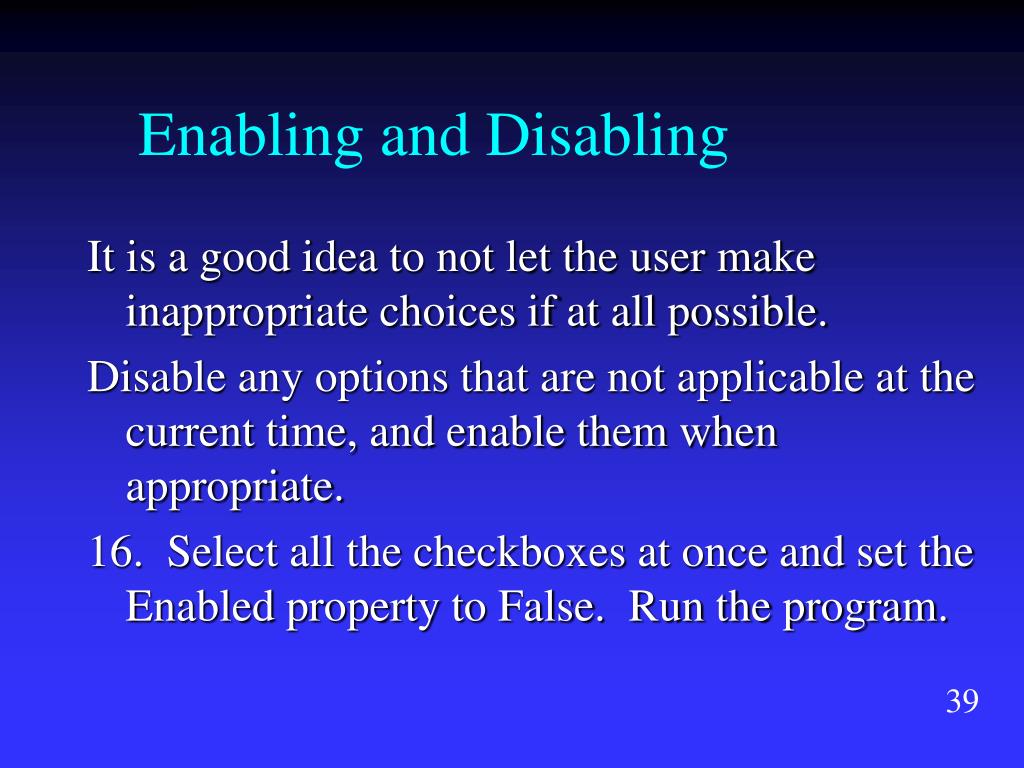 Enabling and Disabling

It is a good idea to not let the user make inappropriate choices if at all possible.

Disable any options that are not applicable at the current time, and enable them when appropriate.

16. Select all the checkboxes at once and set the Enabled property to False. Run the program.

39